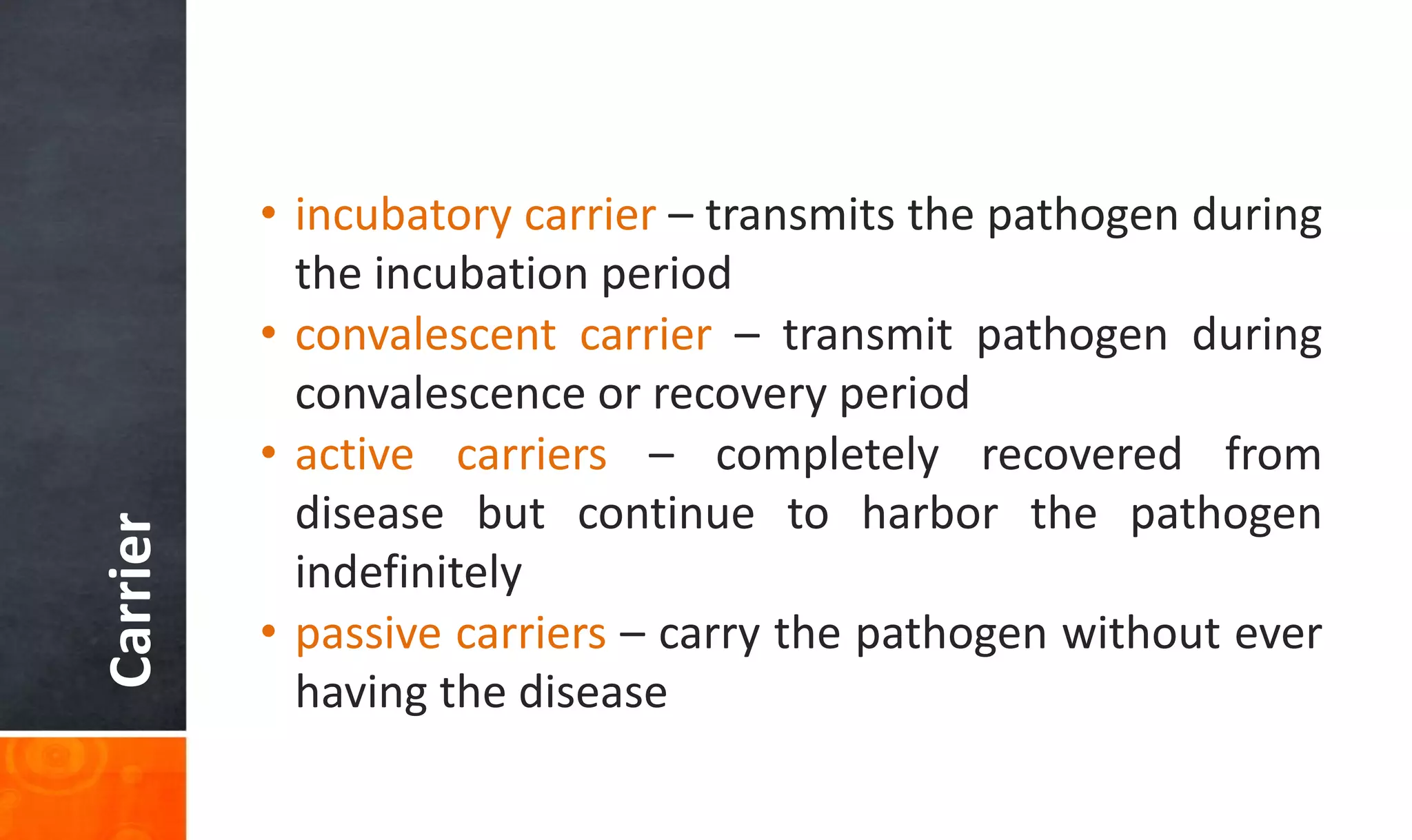 Carrier

• incubatory carrier – transmits the pathogen during the incubation period
• convalescent carrier – transmit pathogen during convalescence or recovery period
• active carriers – completely recovered from disease but continue to harbor the pathogen indefinitely
• passive carriers – carry the pathogen without ever having the disease